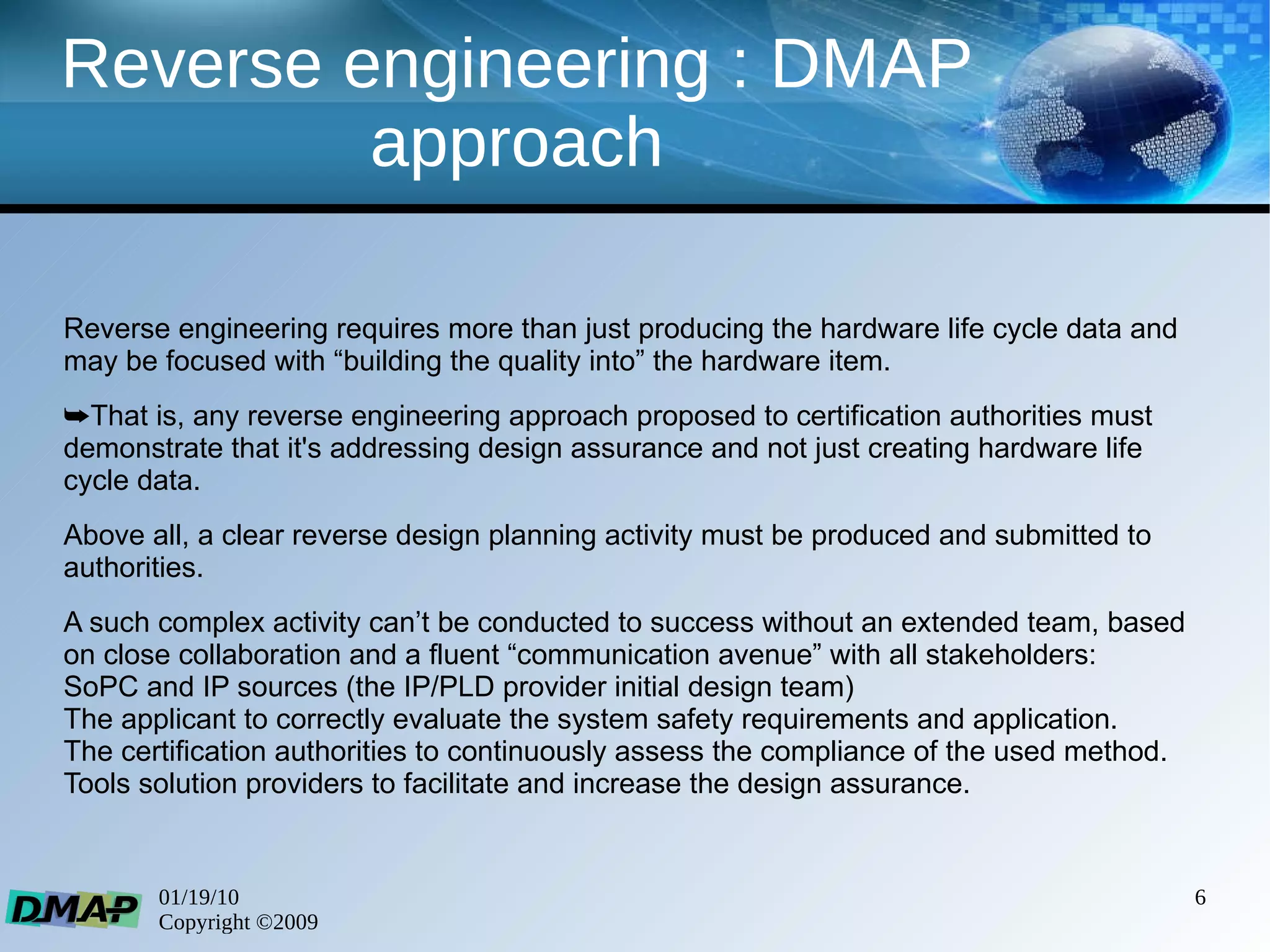 Reverse engineering : DMAP approach

Reverse engineering requires more than just producing the hardware life cycle data and may be focused with “building the quality into” the hardware item.

➥That is, any reverse engineering approach proposed to certification authorities must demonstrate that it's addressing design assurance and not just creating hardware life cycle data.

Above all, a clear reverse design planning activity must be produced and submitted to authorities.

A such complex activity can’t be conducted to success without an extended team, based on close collaboration and a fluent “communication avenue” with all stakeholders:
SoPC and IP sources (the IP/PLD provider initial design team)
The applicant to correctly evaluate the system safety requirements and application.
The certification authorities to continuously assess the compliance of the used method.
Tools solution providers to facilitate and increase the design assurance.

DMAP

01/19/10
Copyright ©2009

6